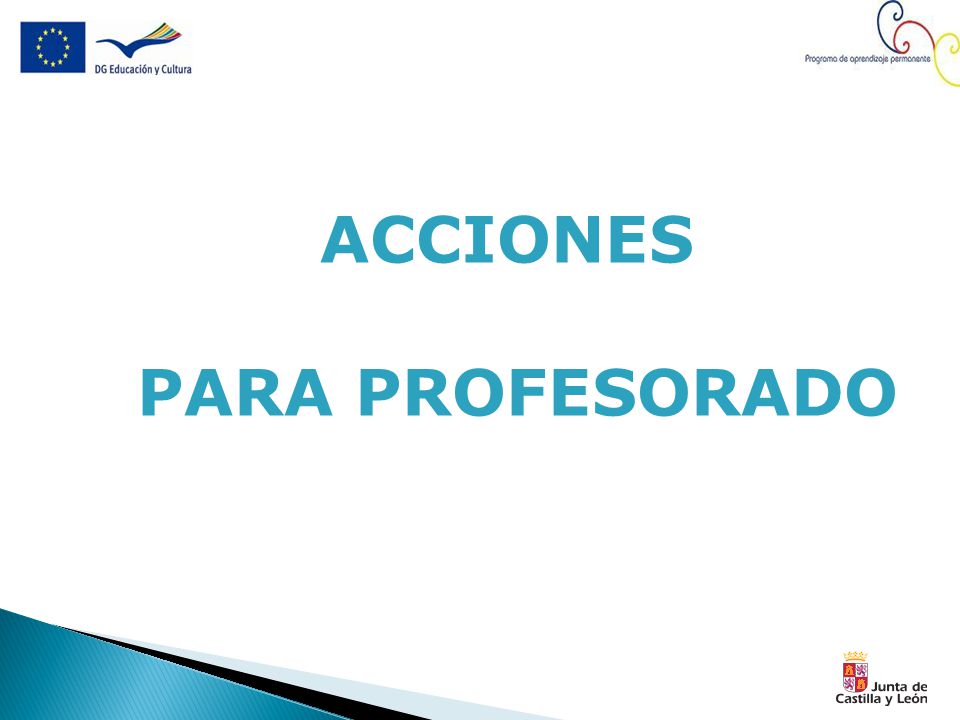 DG Educación y Cultura

Programa de aprendizaje permanente

ACCIONES

PARA PROFESORADO

Junta de Castilla y León